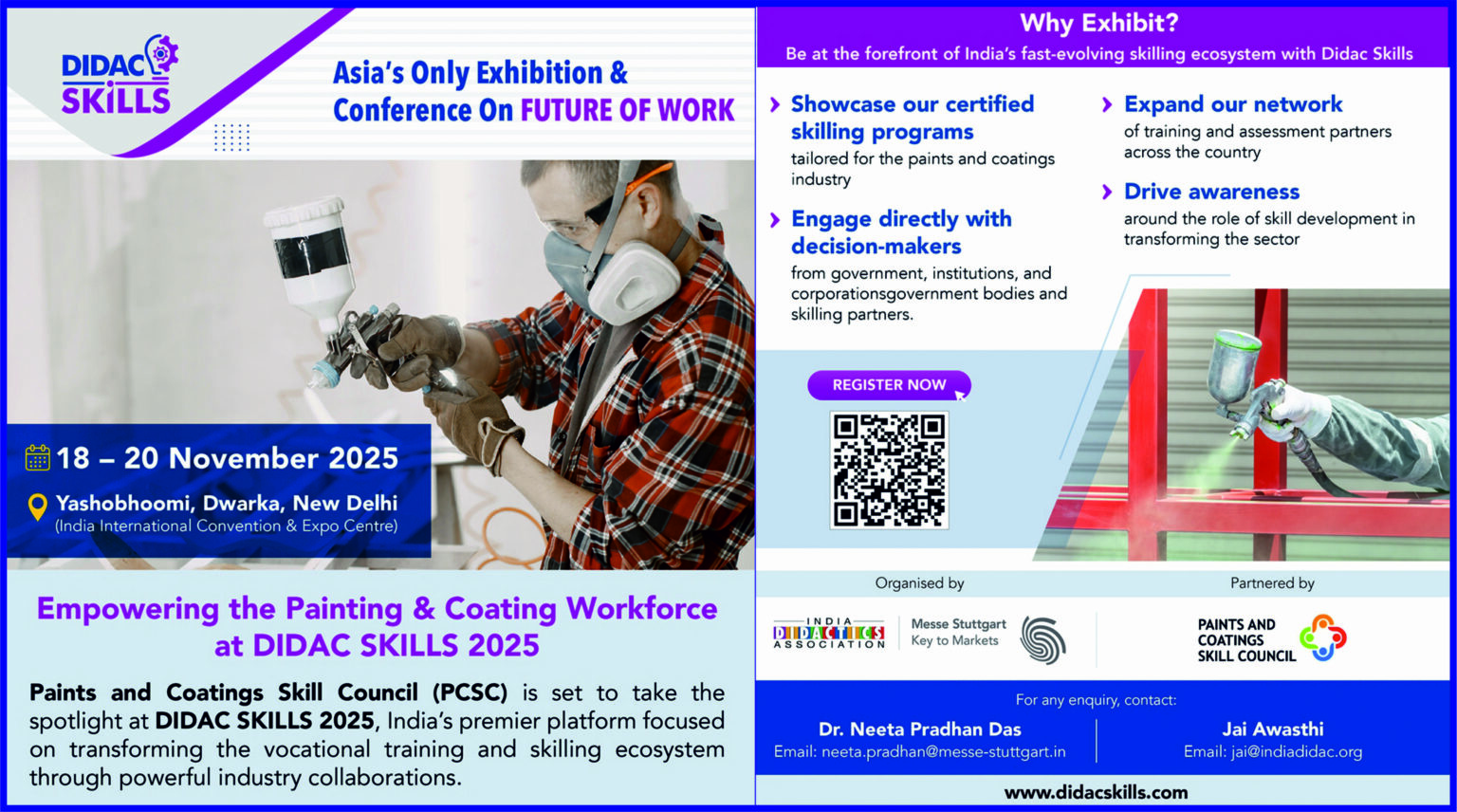 DIDAC SKILLS

Asia's Only Exhibition & Conference On FUTURE OF WORK

18 – 20 November 2025

Yashobhoomi, Dwarka, New Delhi
(India International Convention & Expo Centre)

Empowering the Painting & Coating Workforce at DIDAC SKILLS 2025

Paints and Coatings Skill Council (PCSC) is set to take the spotlight at DIDAC SKILLS 2025, India's premier platform focused on transforming the vocational training and skilling ecosystem through powerful industry collaborations.

Why Exhibit?

Be at the forefront of India's fast-evolving skilling ecosystem with Didac Skills

Showcase our certified skilling programs
tailored for the paints and coatings industry

Engage directly with decision-makers
from government, institutions, and corporationsgovernment bodies and skilling partners.

Expand our network
of training and assessment partners across the country

Drive awareness
around the role of skill development in transforming the sector

REGISTER NOW

Organised by

INDIA DIDACTICS ASSOCIATION

Messe Stuttgart
Key to Markets

Partnered by

PAINTS AND COATINGS SKILL COUNCIL

For any enquiry, contact:

Dr. Neeta Pradhan Das
Email: neeta.pradhan@messe-stuttgart.in

Jai Awasthi
Email: jai@indiadidac.org

www.didacskills.com